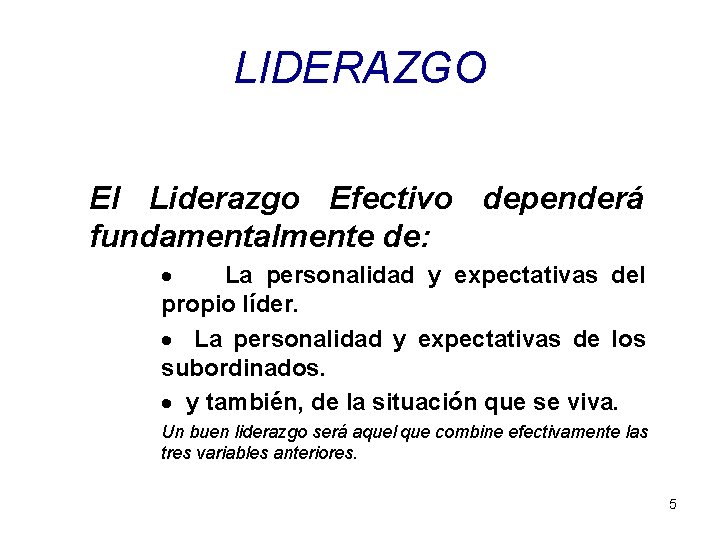 LIDERAZGO

El Liderazgo Efectivo dependerá fundamentalmente de:

• La personalidad y expectativas del propio líder.

• La personalidad y expectativas de los subordinados.

• y también, de la situación que se viva.

Un buen liderazgo será aquel que combine efectivamente las tres variables anteriores.

5